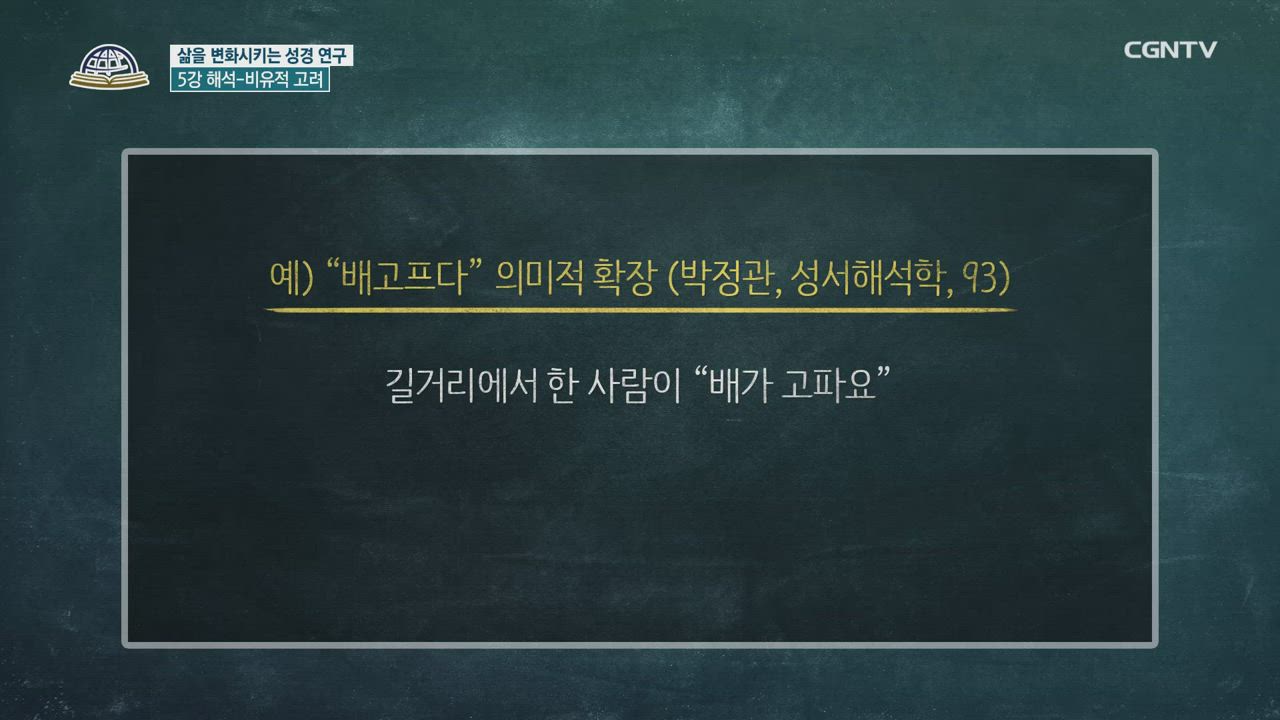 삶을 변화시키는 성경 연구
5강 해석-비유적 고려

CGNTV

예) “배고프다” 의미적 확장 (박정관, 성서해석학, 93)

길거리에서 한 사람이 “배가 고파요”